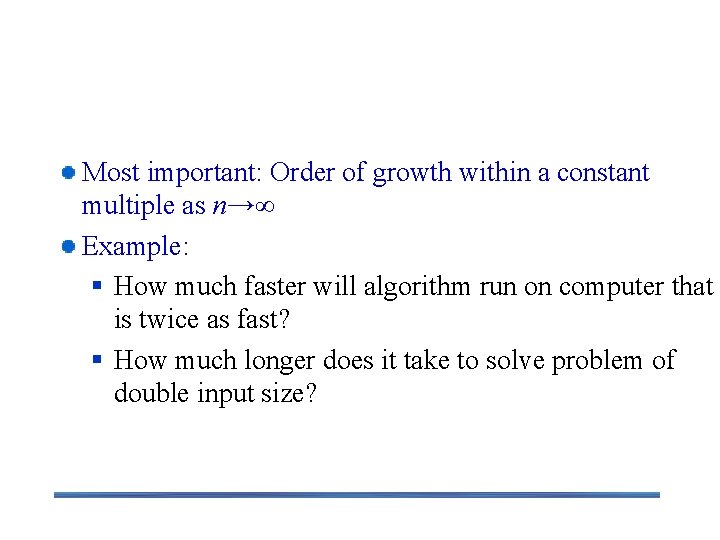 Most important: Order of growth within a constant multiple as $n \to \infty$

Example:

How much faster will algorithm run on computer that is twice as fast?

How much longer does it take to solve problem of double input size?